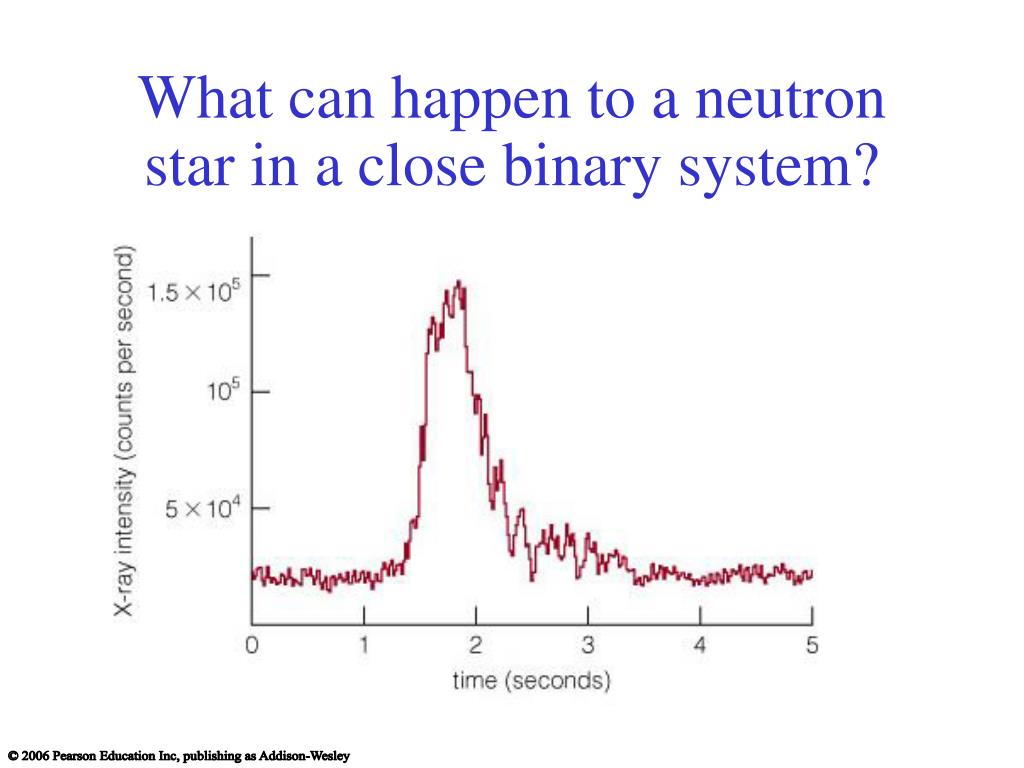 What can happen to a neutron star in a close binary system?

X-ray intensity (counts per second)

$1.5 \times 10^5$

$10^5$

$5 \times 10^4$

0
1
2
3
4
5

time (seconds)

© 2006 Pearson Education Inc, publishing as Addison-Wesley